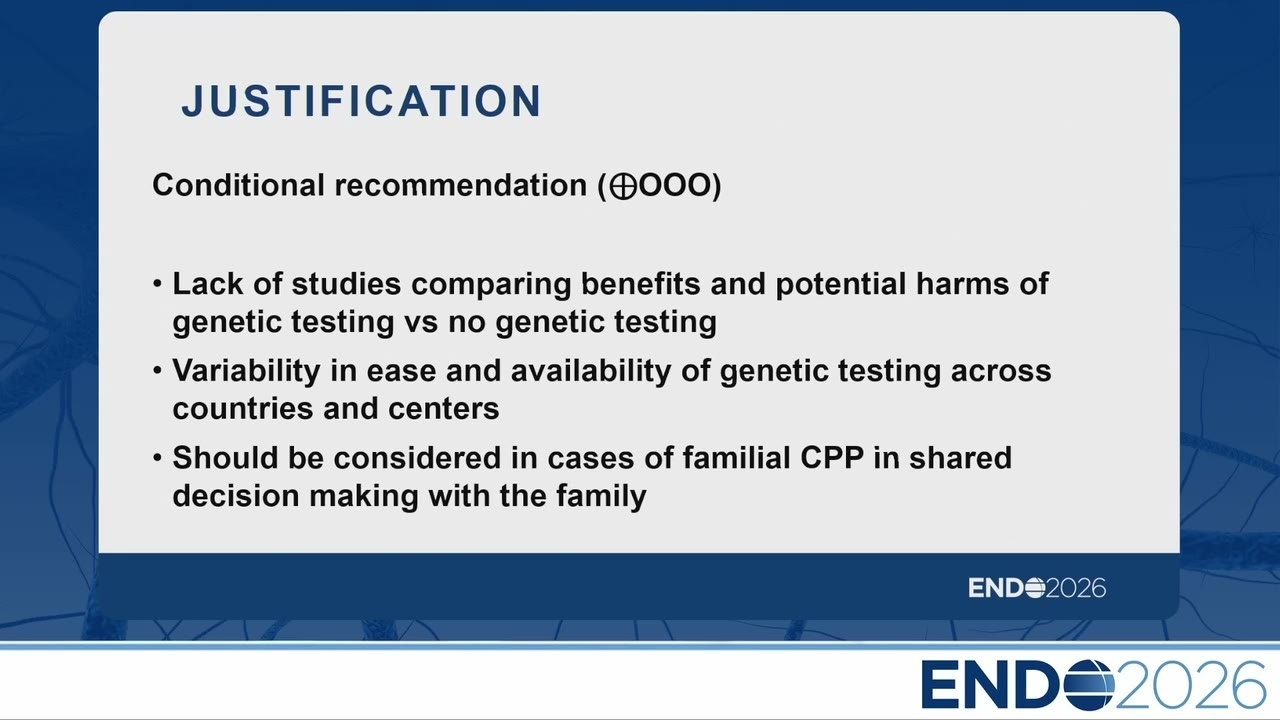 JUSTIFICATION

Conditional recommendation (⊕OOO)

• Lack of studies comparing benefits and potential harms of genetic testing vs no genetic testing
• Variability in ease and availability of genetic testing across countries and centers
• Should be considered in cases of familial CPP in shared decision making with the family

ENDO2026

ENDO2026